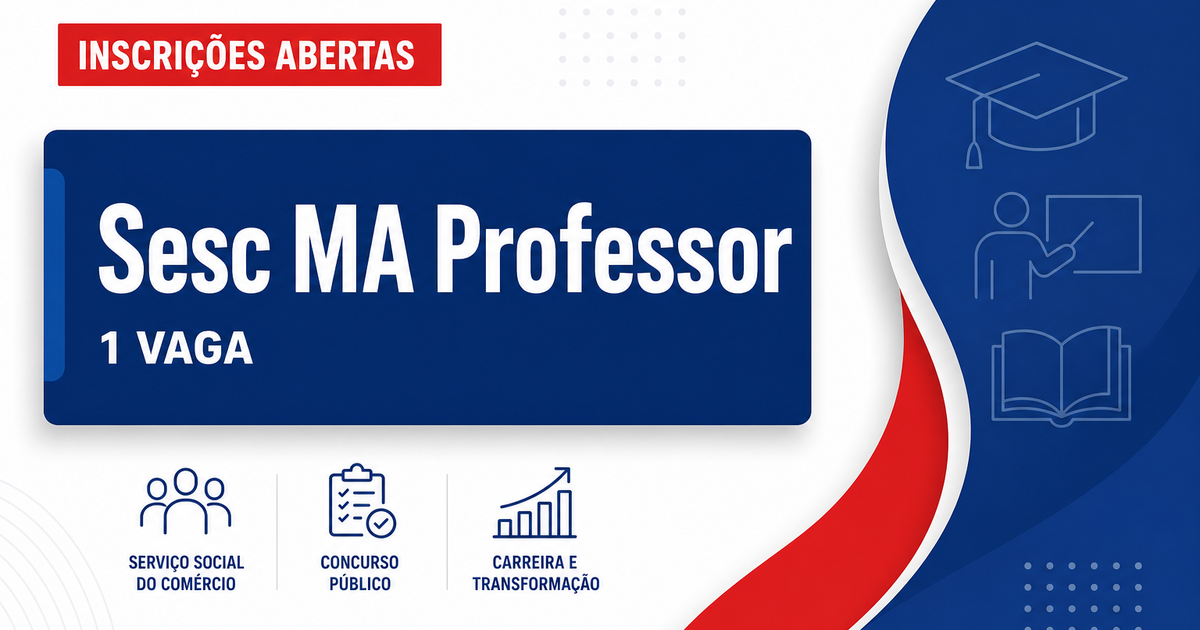 INSCRIÇÕES ABERTAS

Sesc MA Professor

1 VAGA

SERVIÇO SOCIAL DO COMÉRCIO

CONCURSO PÚBLICO

CARREIRA E TRANSFORMAÇÃO